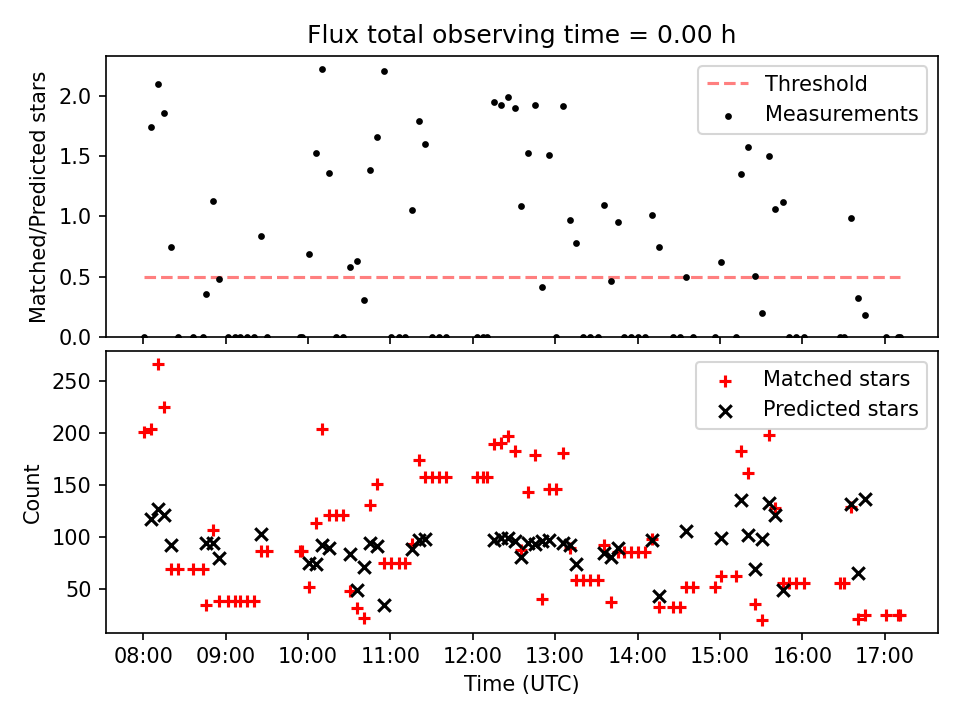 Flux total observing time = 0.00 h

Matched/Predicted stars

2.0
1.5
1.0
0.5
0.0

Threshold
Measurements

Count

250
200
150
100
50

Matched stars
Predicted stars

08:00 09:00 10:00 11:00 12:00 13:00 14:00 15:00 16:00 17:00

Time (UTC)